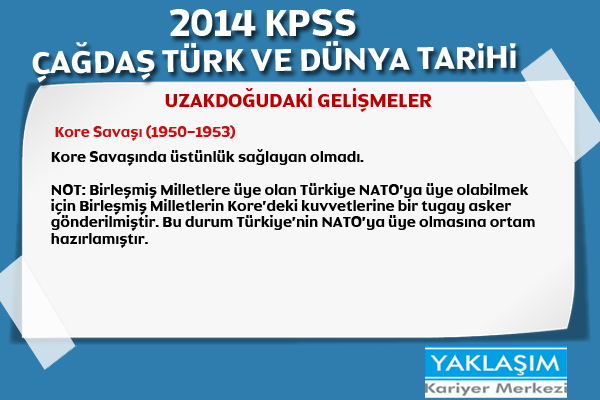 2014 KPSS
ÇAĞDAŞ TÜRK VE DÜNYA TARİHİ

UZAKDOĞUDAKİ GELİŞMELER

Kore Savaşı (1950–1953)

Kore Savaşında üstünlük sağlayan olmadı.

NOT: Birleşmiş Milletlere üye olan Türkiye NATO'ya üye olabilmek için Birleşmiş Milletlerin Kore'deki kuvvetlerine bir tugay asker gönderilmiştir. Bu durum Türkiye'nin NATO'ya üye olmasına ortam hazırlamıştır.

YAKLAŞIM
Kariyer Merkezi